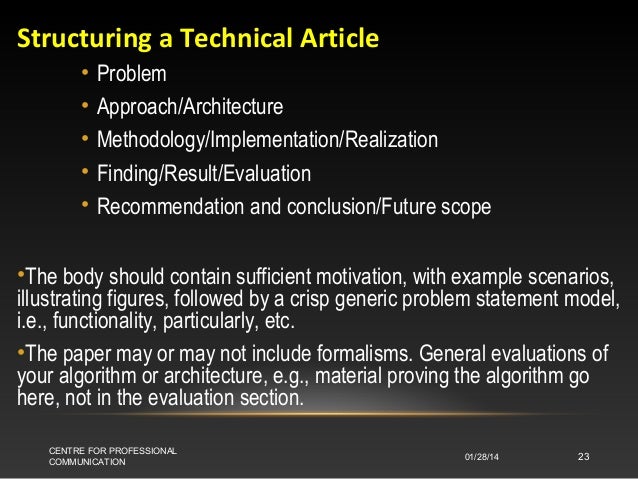 Structuring a Technical Article

• Problem
• Approach/Architecture
• Methodology/Implementation/Realization
• Finding/Result/Evaluation
• Recommendation and conclusion/Future scope

•The body should contain sufficient motivation, with example scenarios, illustrating figures, followed by a crisp generic problem statement model, i.e., functionality, particularly, etc.

•The paper may or may not include formalisms. General evaluations of your algorithm or architecture, e.g., material proving the algorithm go here, not in the evaluation section.

CENTRE FOR PROFESSIONAL COMMUNICATION

01/28/14

23